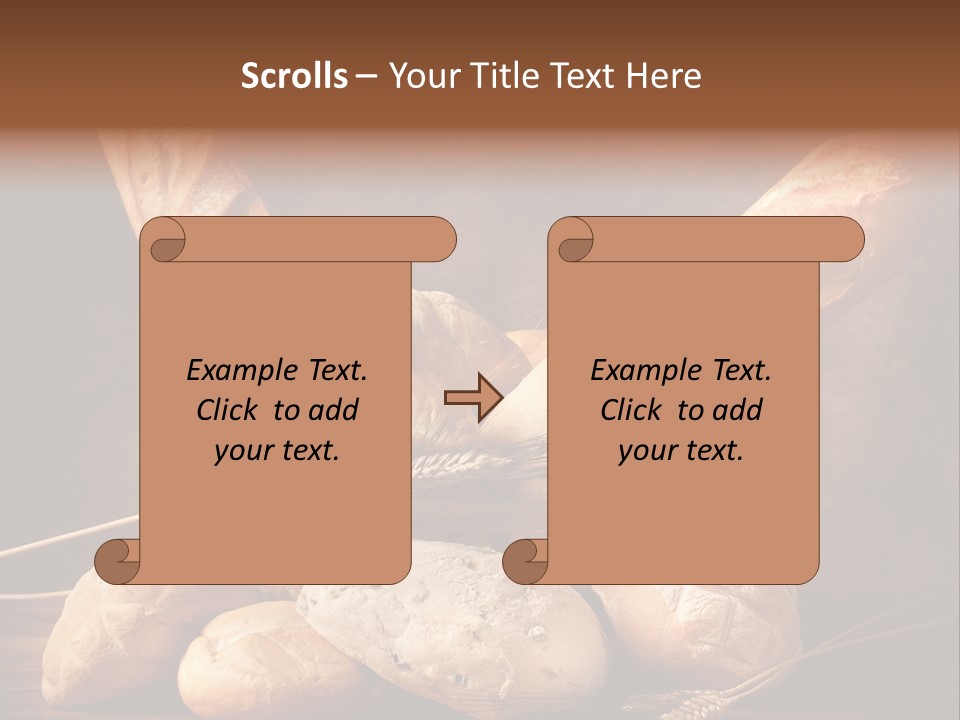 Scrolls – Your Title Text Here

Example Text. Click to add your text.

Example Text. Click to add your text.